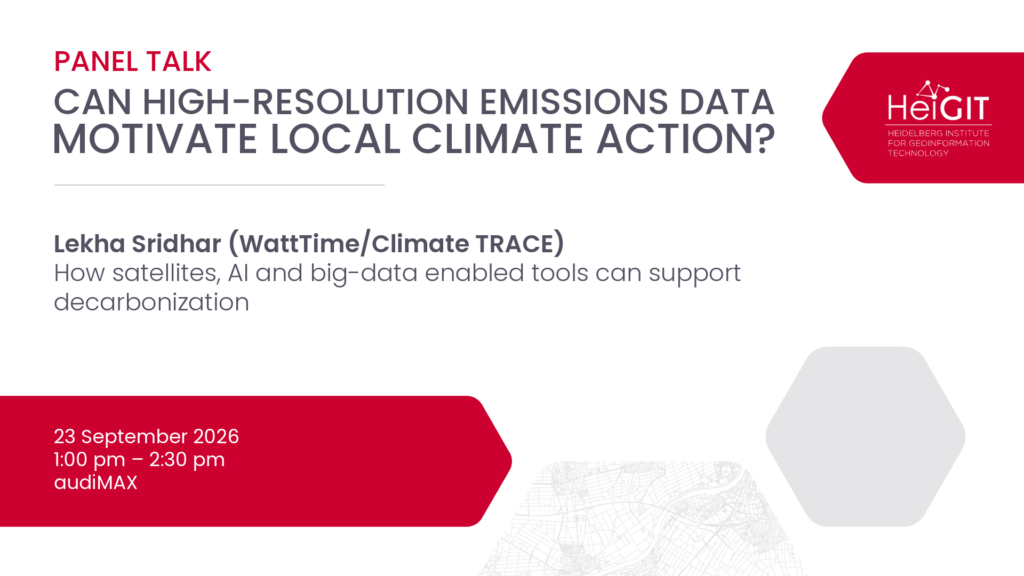 PANEL TALK
CAN HIGH-RESOLUTION EMISSIONS DATA MOTIVATE LOCAL CLIMATE ACTION?

HeiGIT
HEIDELBERG INSTITUTE FOR GEOINFORMATION TECHNOLOGY

Lekha Sridhar (WattTime/Climate TRACE)
How satellites, AI and big-data enabled tools can support decarbonization

23 September 2026
1:00 pm – 2:30 pm
audiMAX